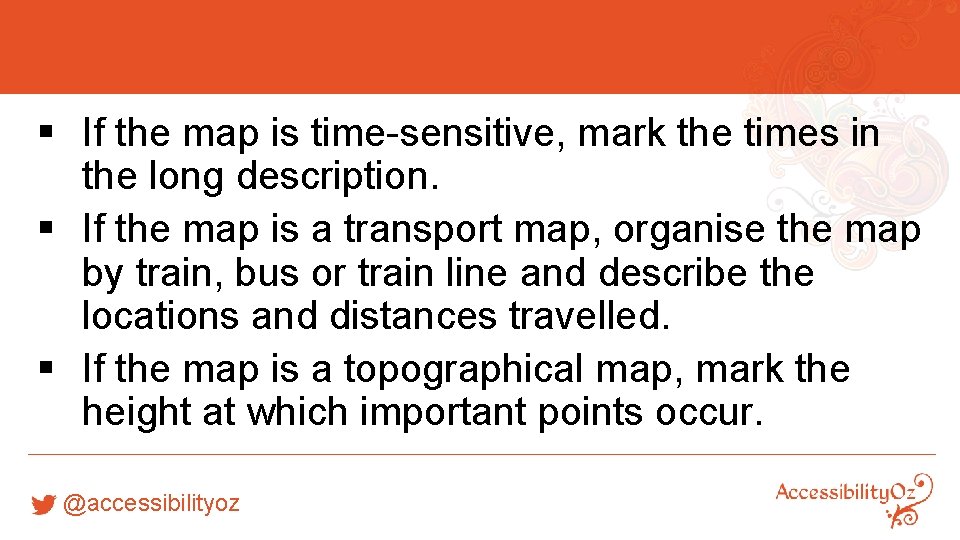 ▪ If the map is time-sensitive, mark the times in the long description.
▪ If the map is a transport map, organise the map by train, bus or train line and describe the locations and distances travelled.
▪ If the map is a topographical map, mark the height at which important points occur.

@accessibilityoz

AccessibilityOz